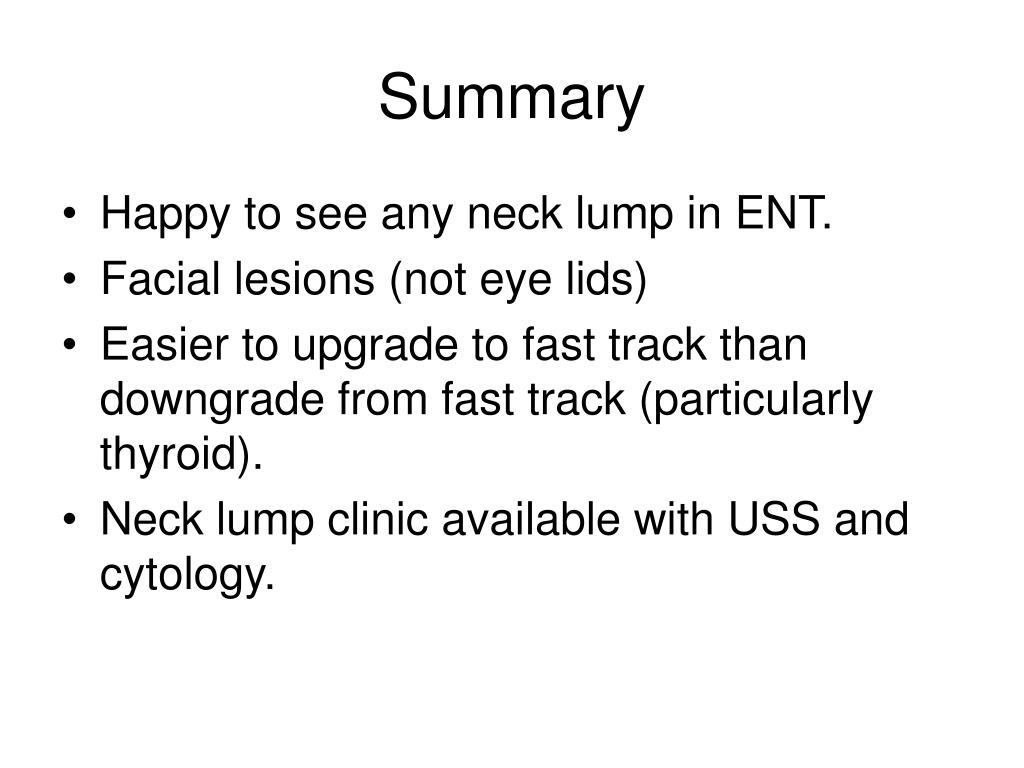 Summary

• Happy to see any neck lump in ENT.
• Facial lesions (not eye lids)
• Easier to upgrade to fast track than downgrade from fast track (particularly thyroid).
• Neck lump clinic available with USS and cytology.